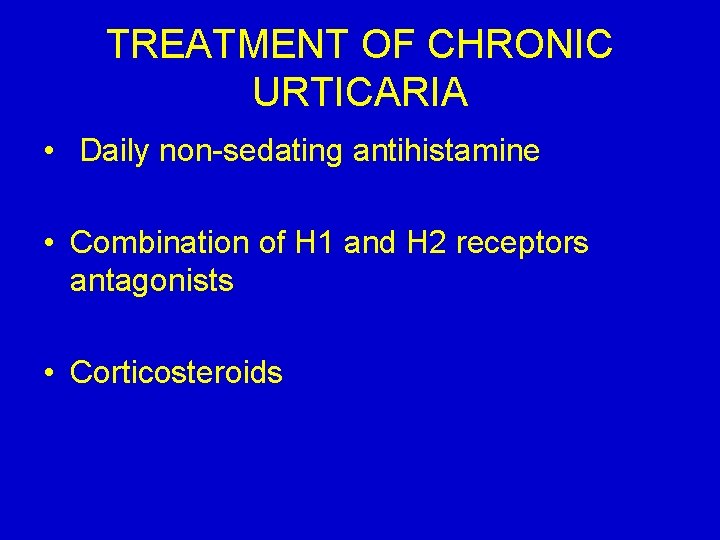 TREATMENT OF CHRONIC URTICARIA

• Daily non-sedating antihistamine

• Combination of H1 and H2 receptors antagonists

• Corticosteroids